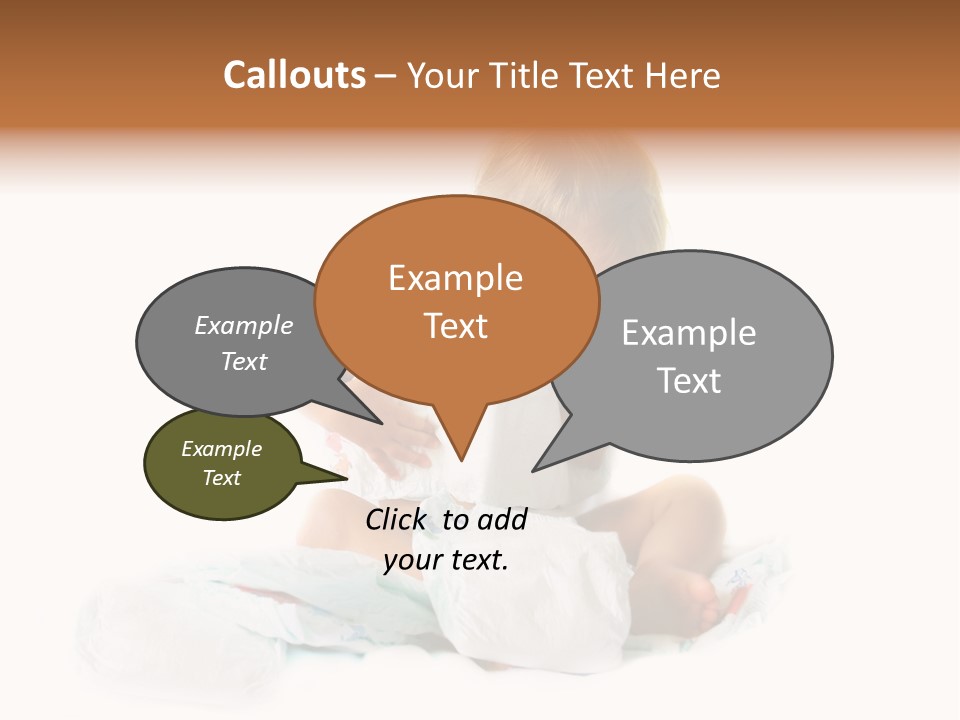 Callouts – Your Title Text Here

Example Text

Example Text

Example Text

Example Text

Click to add your text.